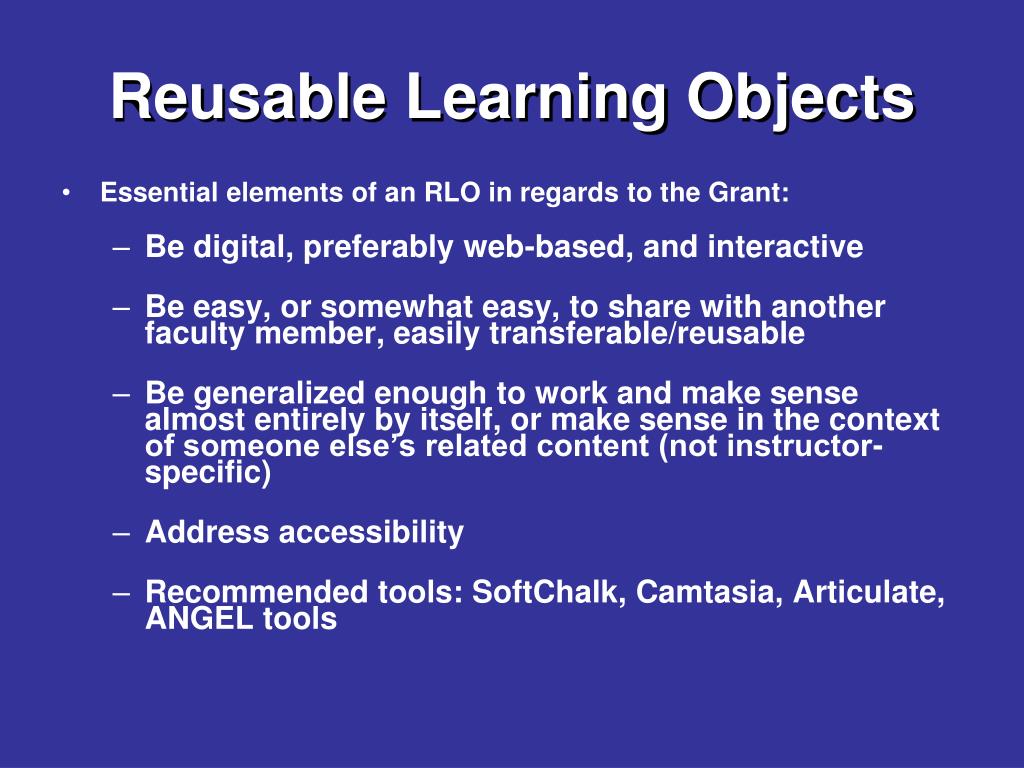 Reusable Learning Objects

• Essential elements of an RLO in regards to the Grant:

– Be digital, preferably web-based, and interactive

– Be easy, or somewhat easy, to share with another faculty member, easily transferable/reusable

– Be generalized enough to work and make sense almost entirely by itself, or make sense in the context of someone else's related content (not instructor-specific)

– Address accessibility

– Recommended tools: SoftChalk, Camtasia, Articulate, ANGEL tools